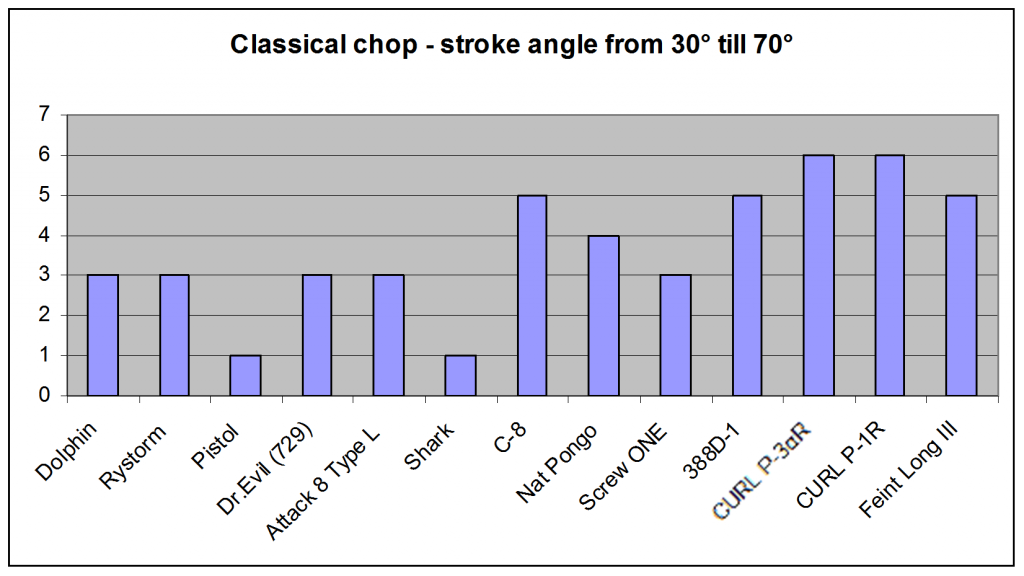 Classical chop - stroke angle from 30° till 70°

7
6
5
4
3
2
1
0

Dolphin
Rystorm
Pistol
Dr.Evil (729)
Attack 8 Type L
Shark
C-8
Nat Pongo
Screw ONE
388D-1
CURL P-3αR
CURL P-1R
Feint Long III